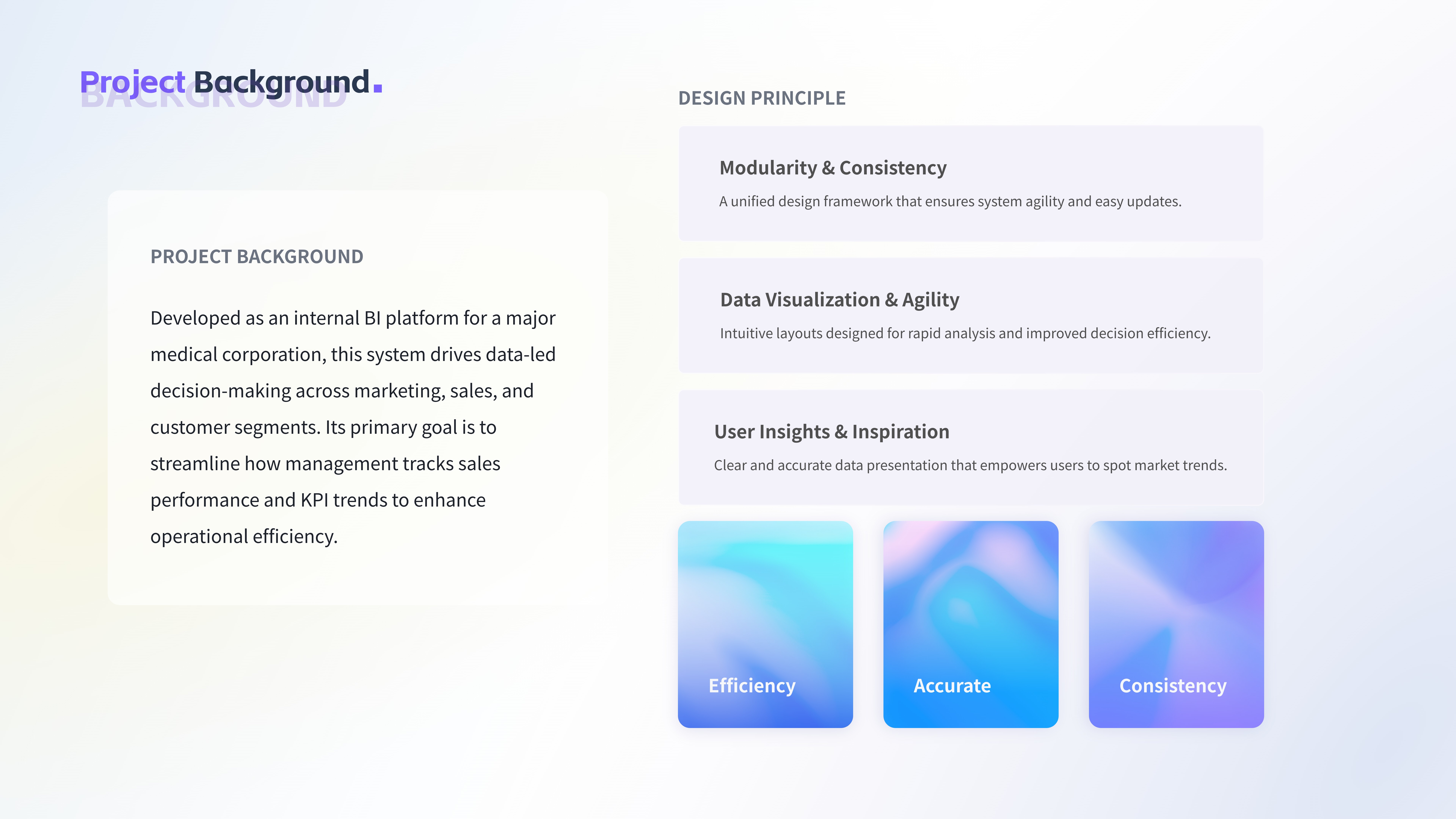 Project Background.

BACKGROUND

PROJECT BACKGROUND

Developed as an internal BI platform for a major medical corporation, this system drives data-led decision-making across marketing, sales, and customer segments. Its primary goal is to streamline how management tracks sales performance and KPI trends to enhance operational efficiency.

DESIGN PRINCIPLE

Modularity & Consistency

A unified design framework that ensures system agility and easy updates.

Data Visualization & Agility

Intuitive layouts designed for rapid analysis and improved decision efficiency.

User Insights & Inspiration

Clear and accurate data presentation that empowers users to spot market trends.

Efficiency

Accurate

Consistency